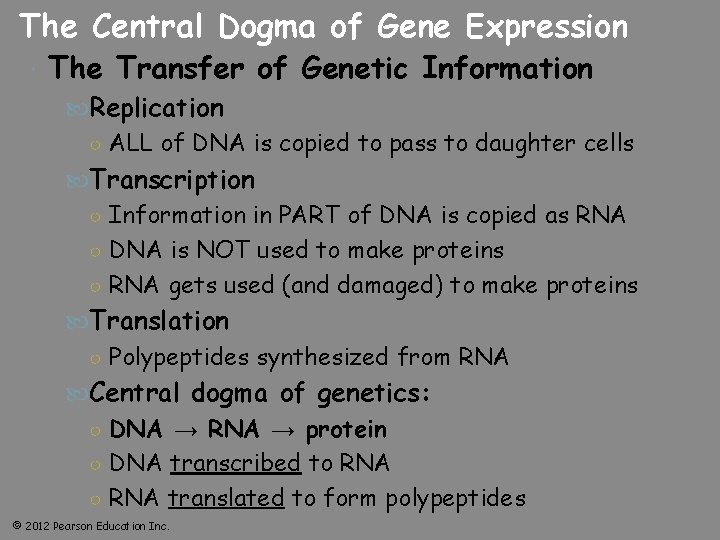 The Central Dogma of Gene Expression

The Transfer of Genetic Information

Replication

ALL of DNA is copied to pass to daughter cells

Transcription

Information in PART of DNA is copied as RNA

DNA is NOT used to make proteins

RNA gets used (and damaged) to make proteins

Translation

Polypeptides synthesized from RNA

Central dogma of genetics:

DNA → RNA → protein

DNA transcribed to RNA

RNA translated to form polypeptides

© 2012 Pearson Education Inc.